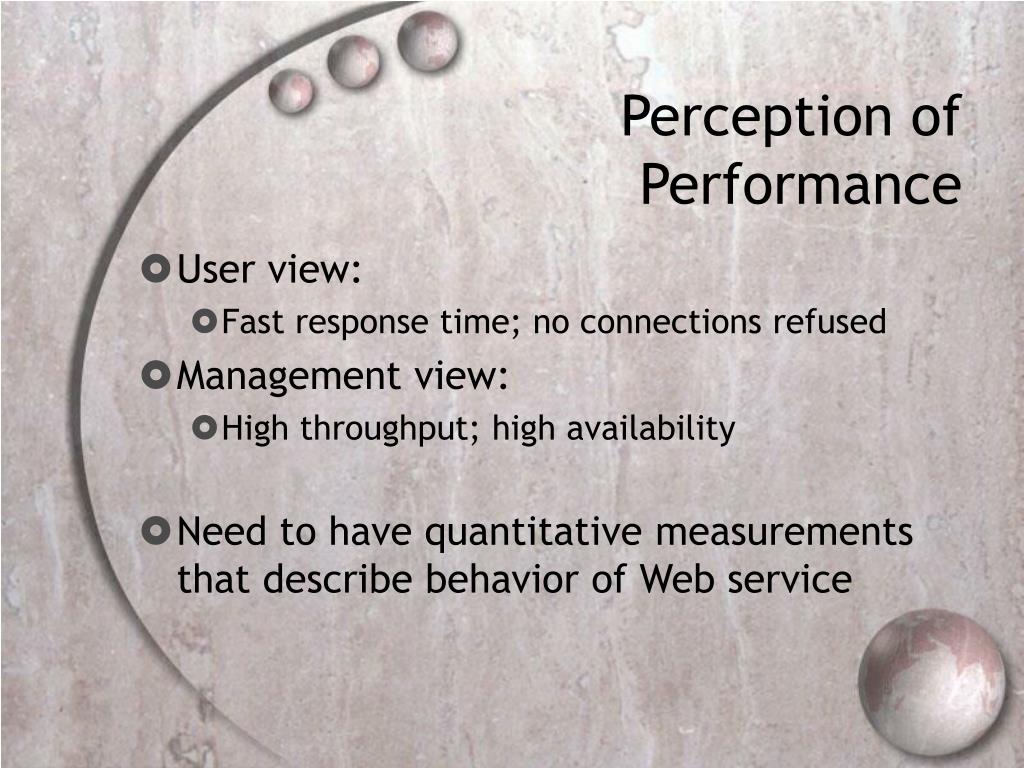 Perception of Performance

User view:

Fast response time; no connections refused

Management view:

High throughput; high availability

Need to have quantitative measurements that describe behavior of Web service